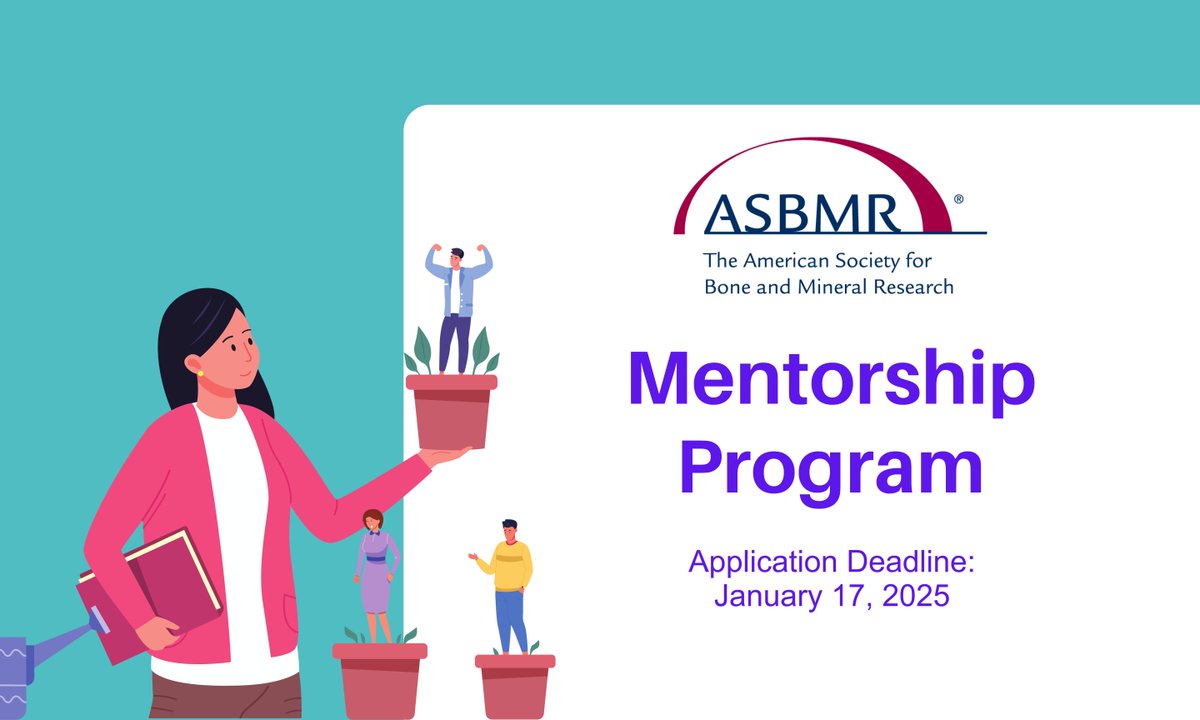 ASBMR®
The American Society for Bone and Mineral Research

Mentorship Program

Application Deadline: January 17, 2025